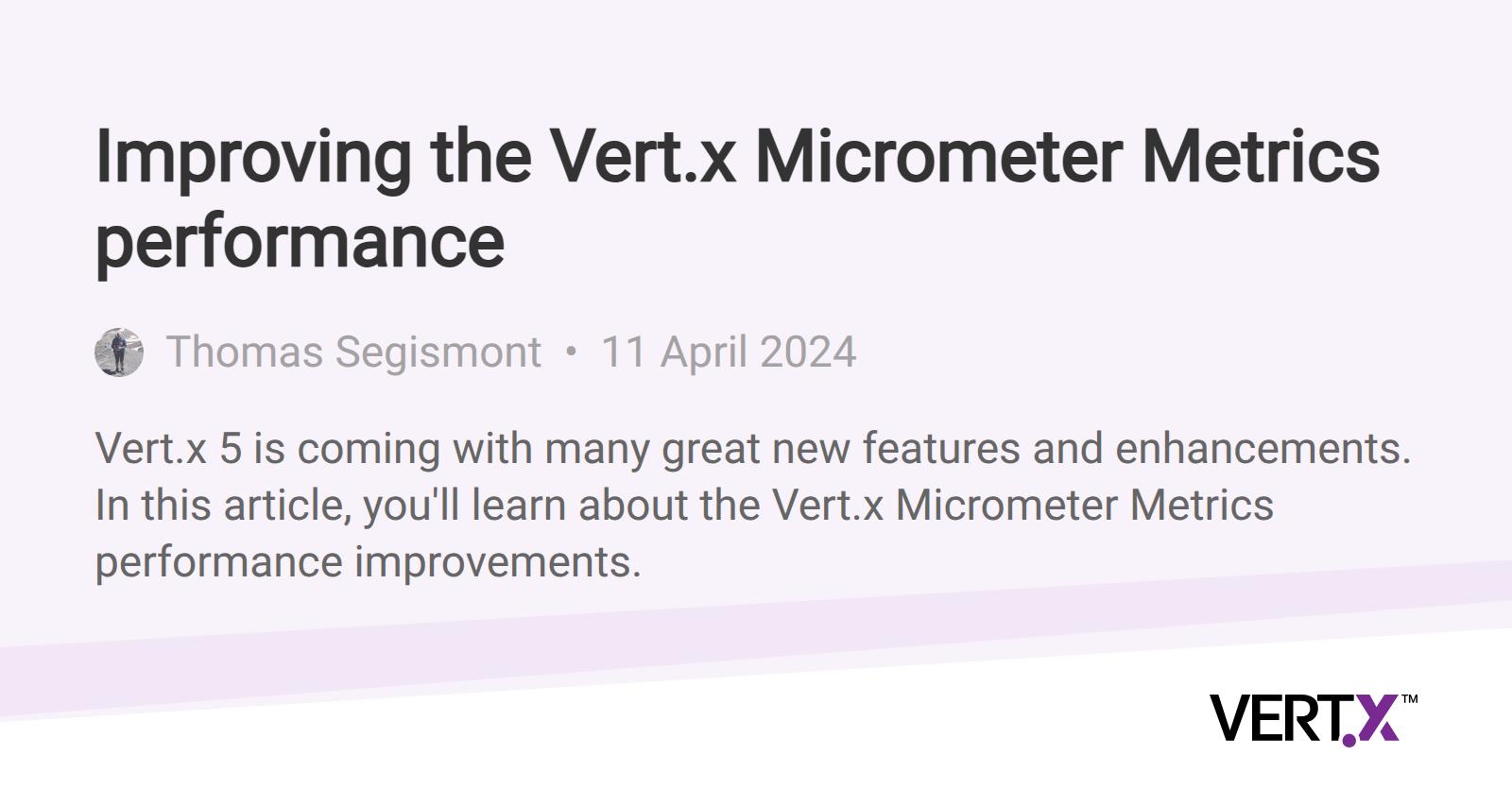 Improving the Vert.x Micrometer Metrics performance

Thomas Segismont • 11 April 2024

Vert.x 5 is coming with many great new features and enhancements. In this article, you'll learn about the Vert.x Micrometer Metrics performance improvements.

VERT.X™